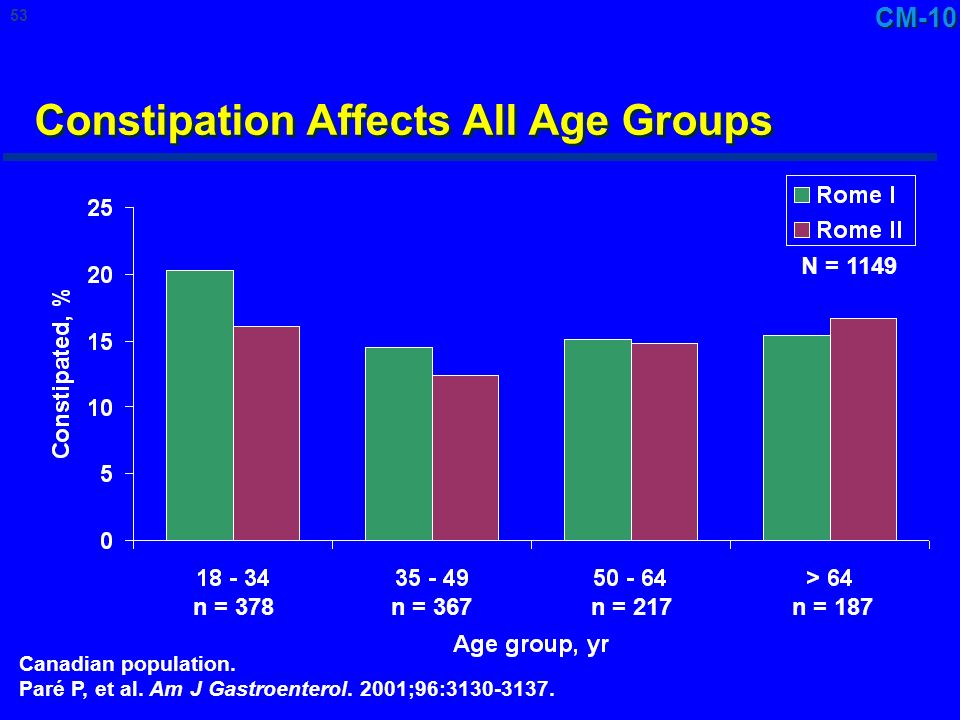 53

CM-10

Constipation Affects All Age Groups

Rome I
Rome II
N = 1149

Constipated, %

25
20
15
10
5
0

18 - 34
n = 378

35 - 49
n = 367

50 - 64
n = 217

> 64
n = 187

Age group, yr

Canadian population.
Paré P, et al. Am J Gastroenterol. 2001;96:3130-3137.